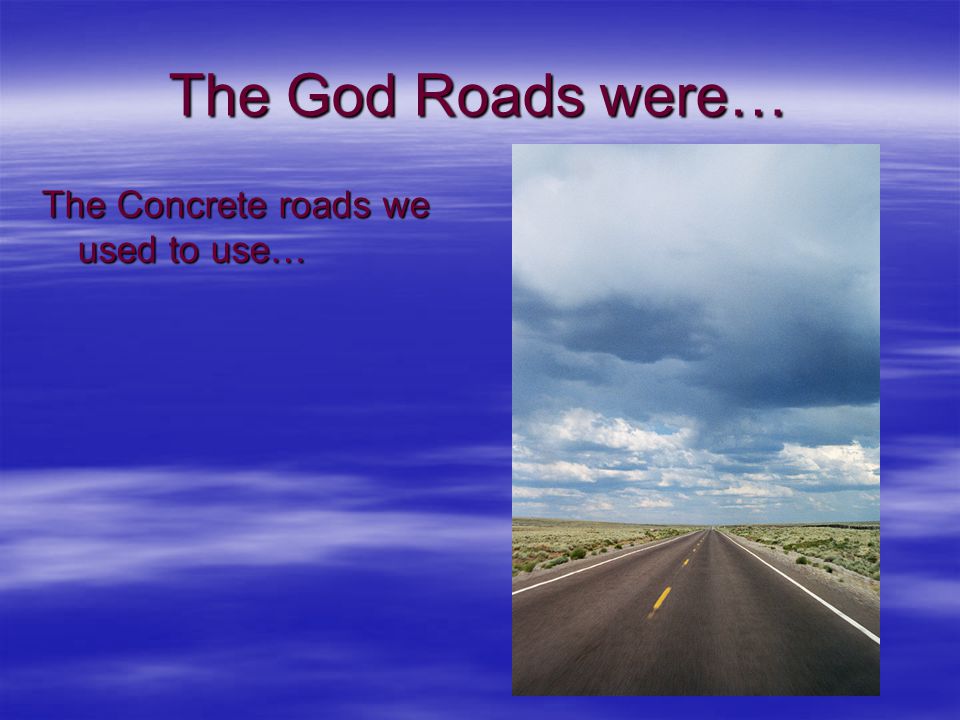 The God Roads were…

The Concrete roads we used to use…